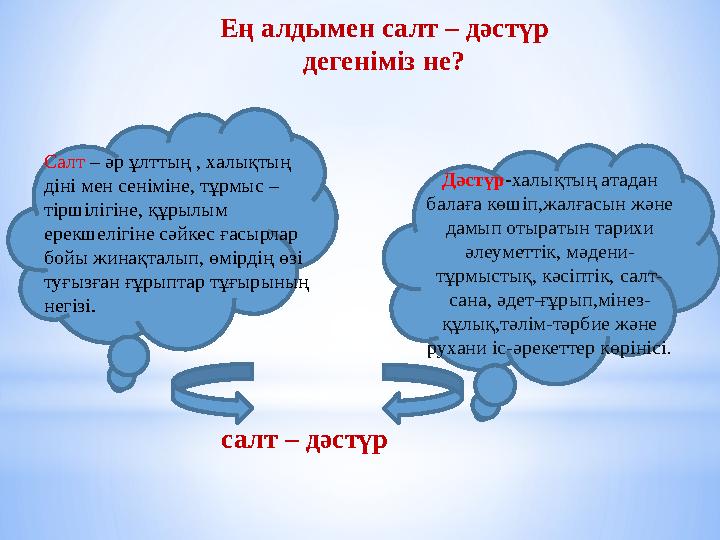 Ең алдымен салт – дәстүр дегеніміз не?

Салт – әр ұлттың , халықтың діні мен сеніміне, тұрмыс – тіршілігіне, құрылым ерекшелігіне сәйкес ғасырлар бойы жинақталып, өмірдің өзі туғызған ғұрыптар тұғырының негізі.

Дәстүр-халықтың атадан балаға көшіп,жалғасын және дамып отыратын тарихи әлеуметтік, мәдени-тұрмыстық, кәсіптік, салт-сана, әдет-ғұрып,мінез-құлық,тәлім-тәрбие және рухани іс-әрекеттер көрінісі.

салт – дәстүр